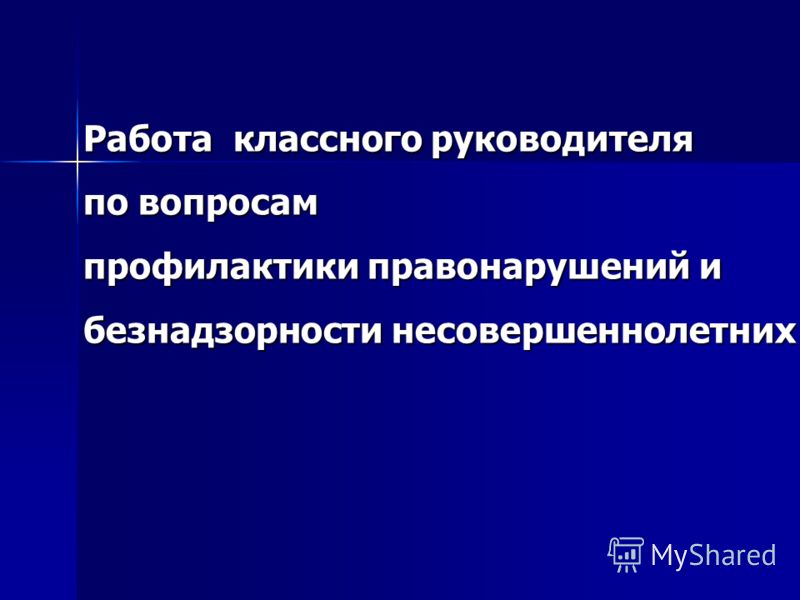 Работа классного руководителя по вопросам профилактики правонарушений и безнадзорности несовершеннолетних

MyShared